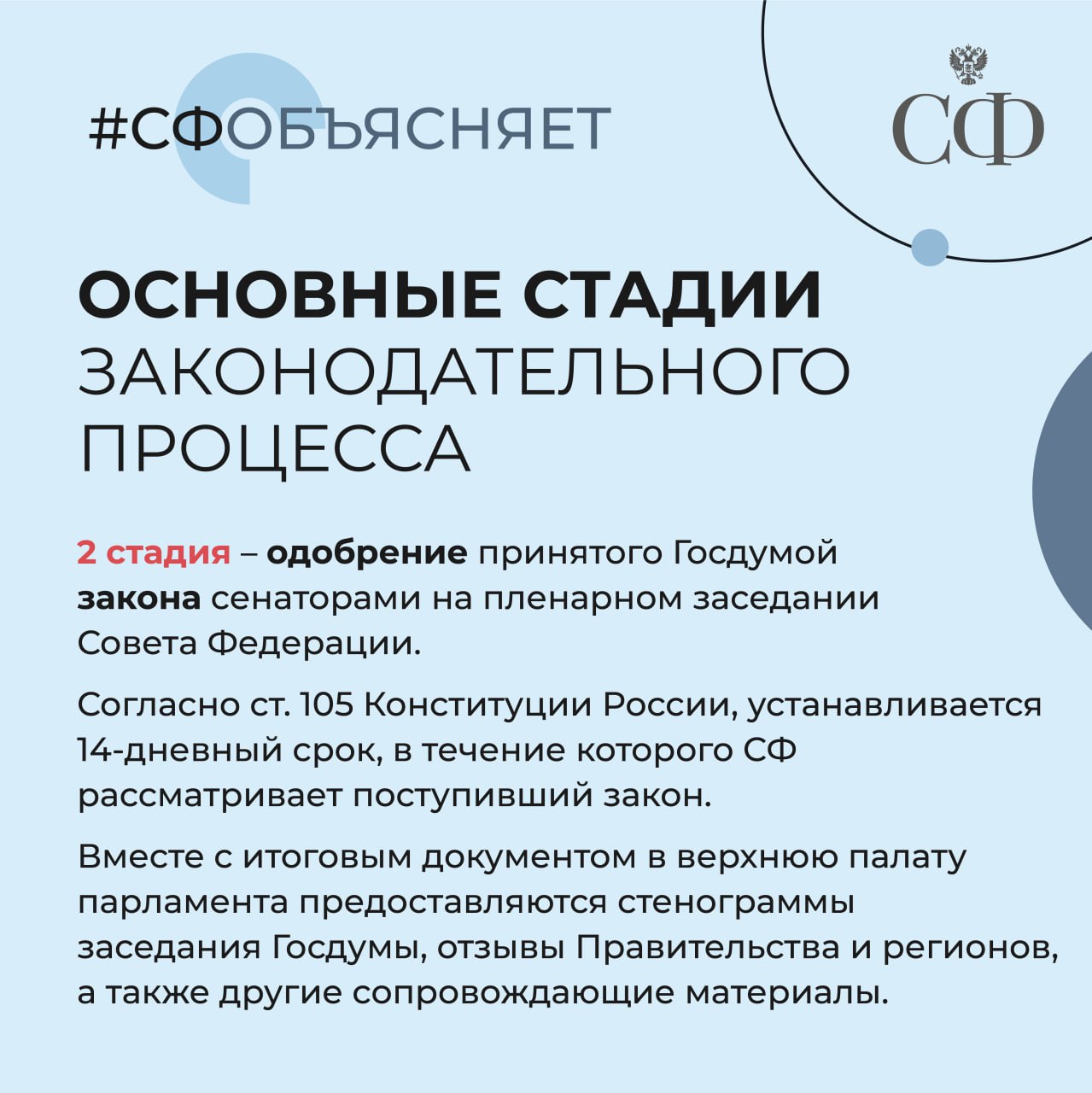 #СФОБЪЯСНЯЕТ

СФ

ОСНОВНЫЕ СТАДИИ ЗАКОНОДАТЕЛЬНОГО ПРОЦЕССА

2 стадия – одобрение принятого Госдумой закона сенаторами на пленарном заседании Совета Федерации.

Согласно ст. 105 Конституции России, устанавливается 14-дневный срок, в течение которого СФ рассматривает поступивший закон.

Вместе с итоговым документом в верхнюю палату парламента предоставляются стенограммы заседания Госдумы, отзывы Правительства и регионов, а также другие сопровождающие материалы.